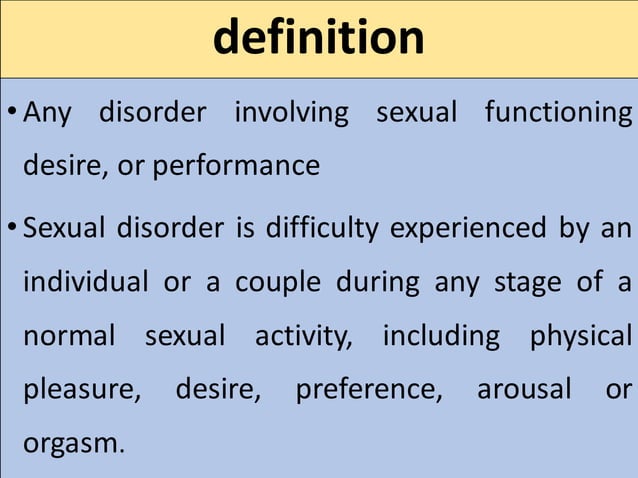 definition

• Any disorder involving sexual functioning desire, or performance

• Sexual disorder is difficulty experienced by an individual or a couple during any stage of a normal sexual activity, including physical pleasure, desire, preference, arousal or orgasm.